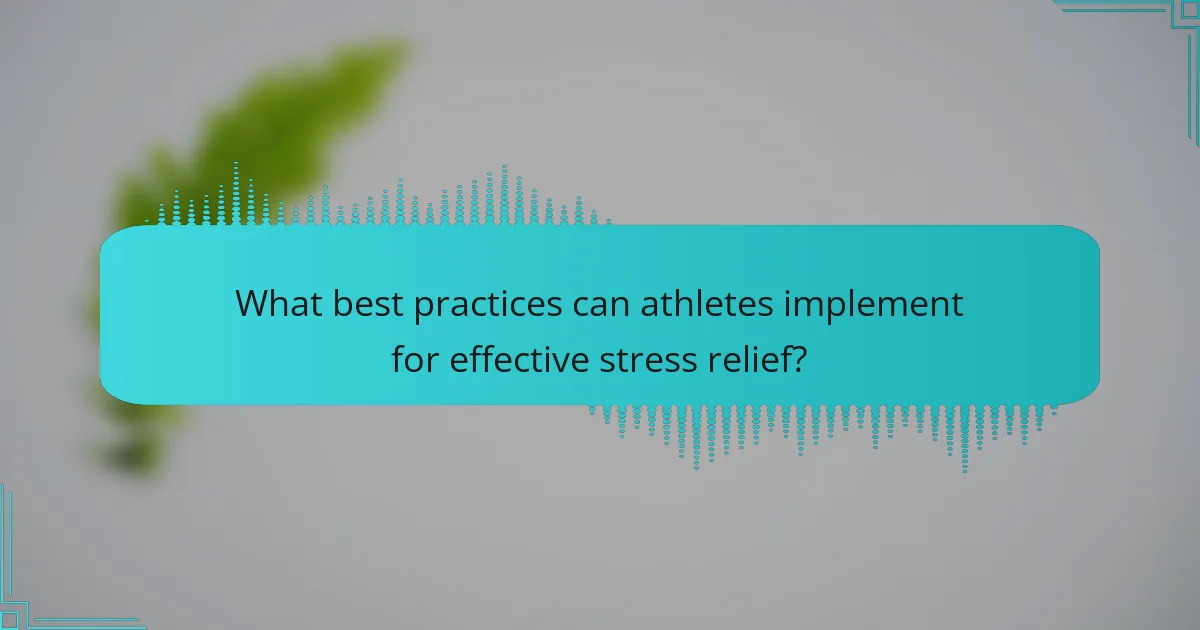 What best practices can athletes implement for effective stress relief?